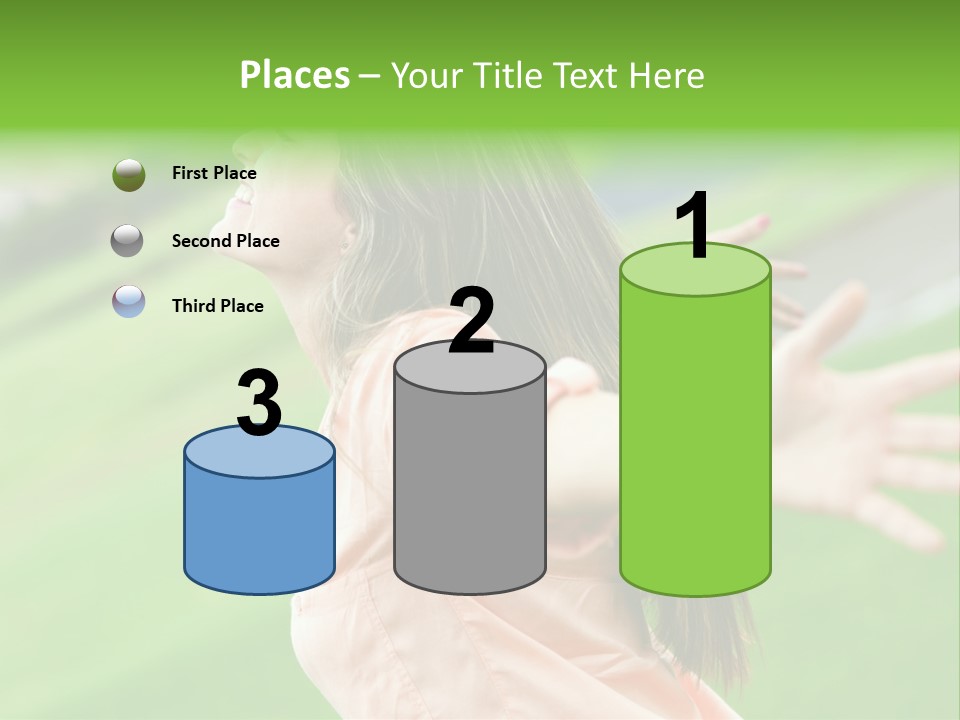 Places – Your Title Text Here

First Place

Second Place

Third Place

3

2

1